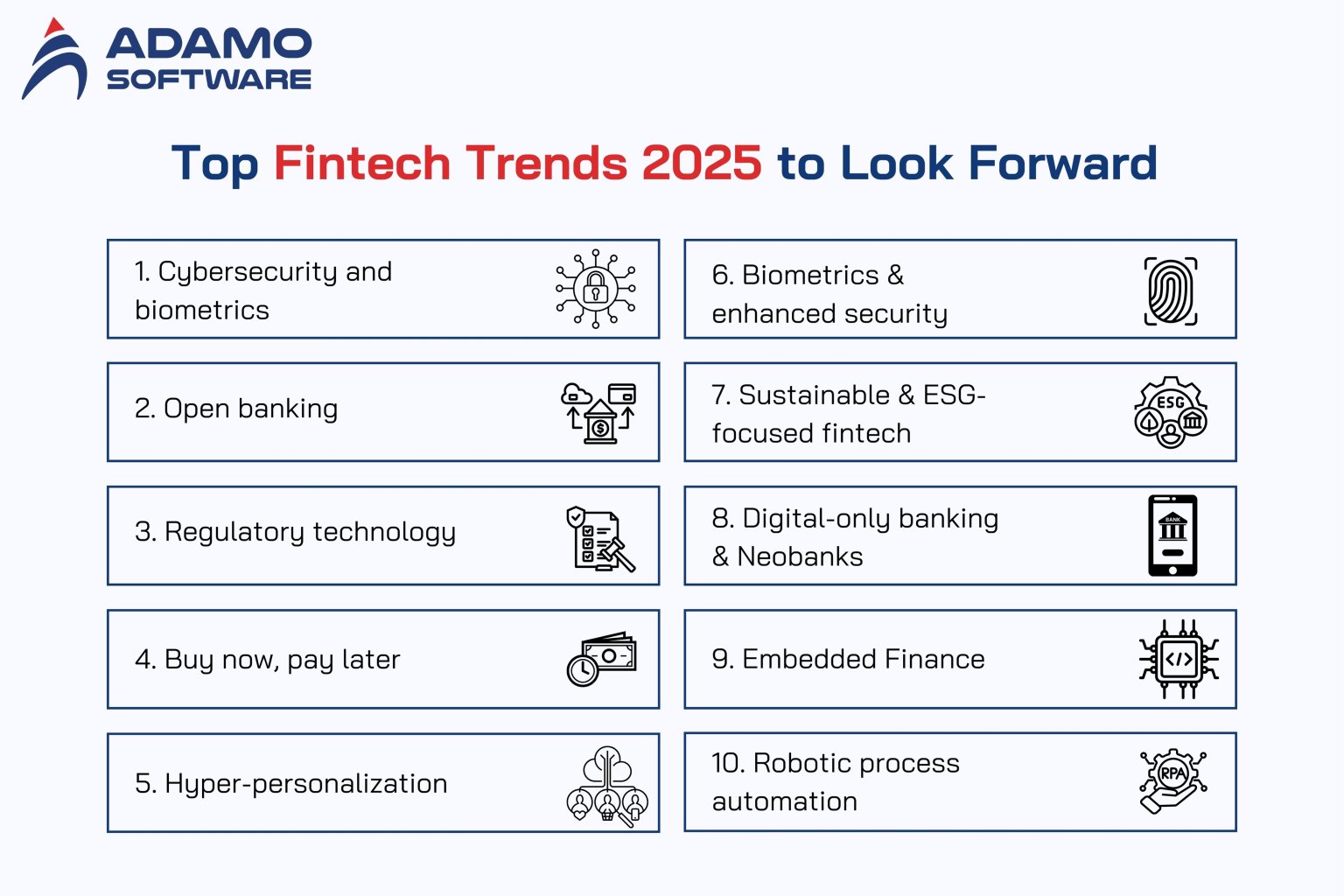 ADAMO
SOFTWARE

Top Fintech Trends 2025 to Look Forward

1. Cybersecurity and biometrics

2. Open banking

3. Regulatory technology

4. Buy now, pay later

5. Hyper-personalization

6. Biometrics & enhanced security

7. Sustainable & ESG-focused fintech

ESG

8. Digital-only banking & Neobanks

BANK

9. Embedded Finance

10. Robotic process automation

RPA